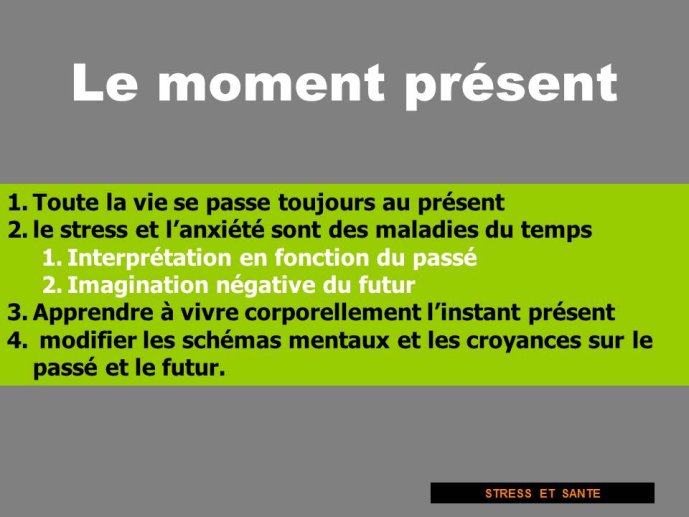 Le moment présent

1. Toute la vie se passe toujours au présent
2. le stress et l'anxiété sont des maladies du temps
   1. Interprétation en fonction du passé
   2. Imagination négative du futur
3. Apprendre à vivre corporellement l'instant présent
4. modifier les schémas mentaux et les croyances sur le passé et le futur.

STRESS ET SANTE